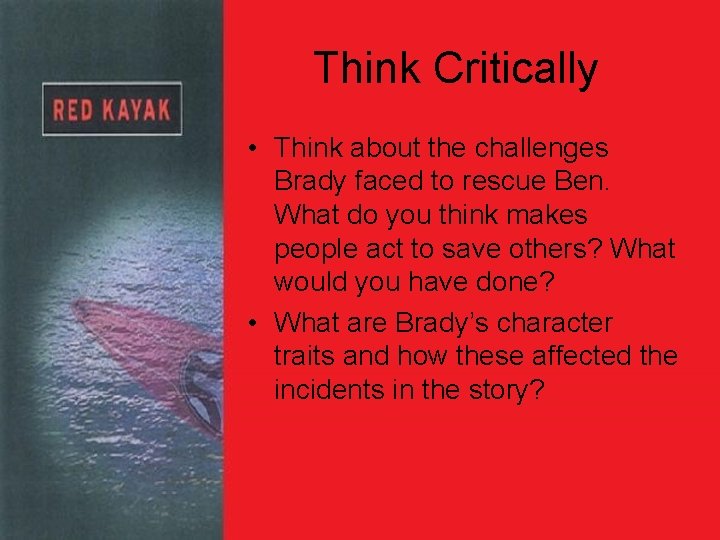 RED KAYAK

Think Critically

• Think about the challenges Brady faced to rescue Ben. What do you think makes people act to save others? What would you have done?
• What are Brady's character traits and how these affected the incidents in the story?